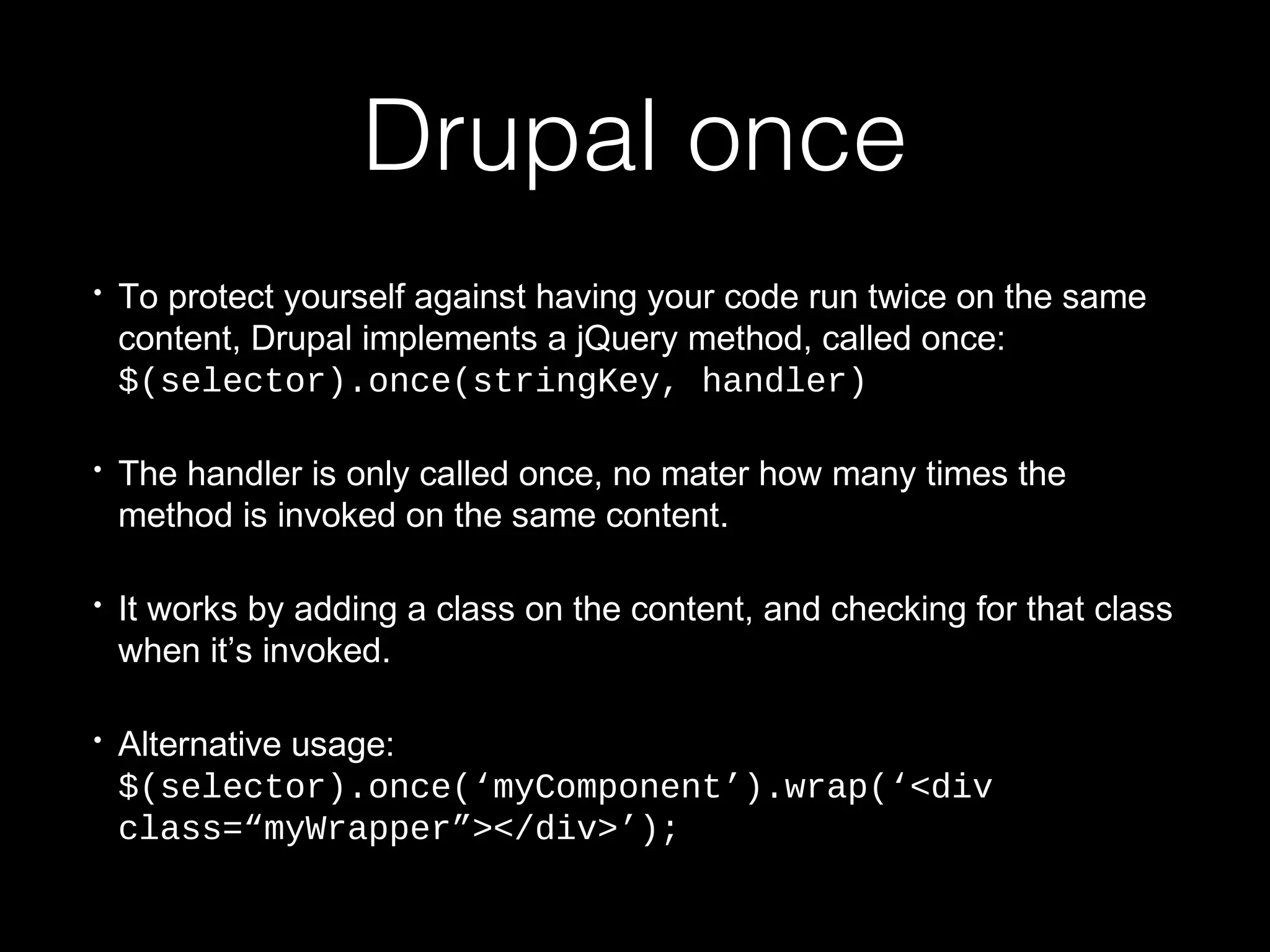 Drupal once

• To protect yourself against having your code run twice on the same content, Drupal implements a jQuery method, called once: $(selector).once(stringKey, handler)

• The handler is only called once, no mater how many times the method is invoked on the same content.

• It works by adding a class on the content, and checking for that class when it’s invoked.

• Alternative usage: $(selector).once(‘myComponent’).wrap(‘<div class=“myWrapper”></div>’);